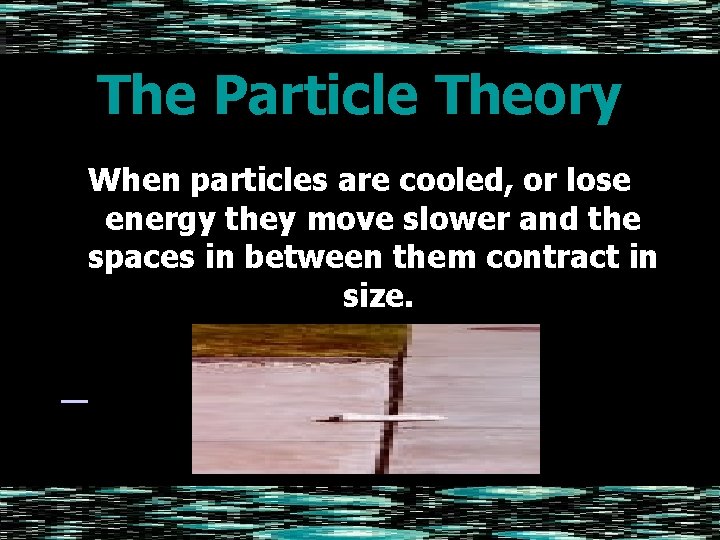 The Particle Theory

When particles are cooled, or lose energy they move slower and the spaces in between them contract in size.